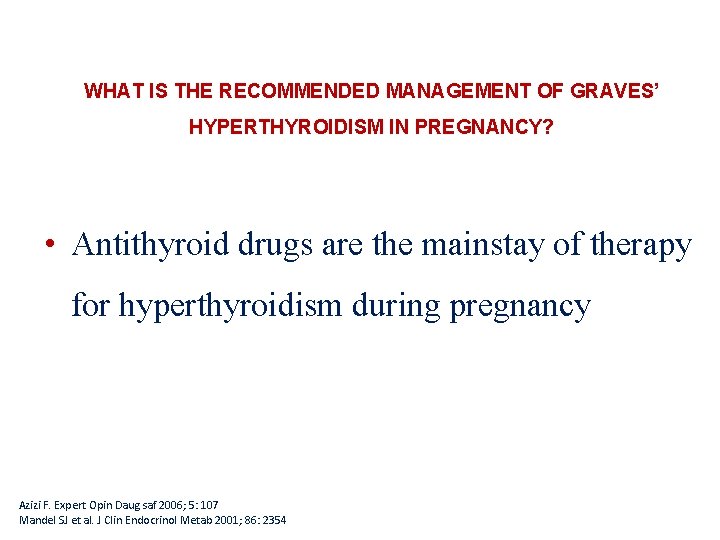 WHAT IS THE RECOMMENDED MANAGEMENT OF GRAVES' HYPERTHYROIDISM IN PREGNANCY?

• Antithyroid drugs are the mainstay of therapy for hyperthyroidism during pregnancy

Azizi F. Expert Opin Daug saf 2006; 5: 107
Mandel SJ et al. J Clin Endocrinol Metab 2001; 86: 2354